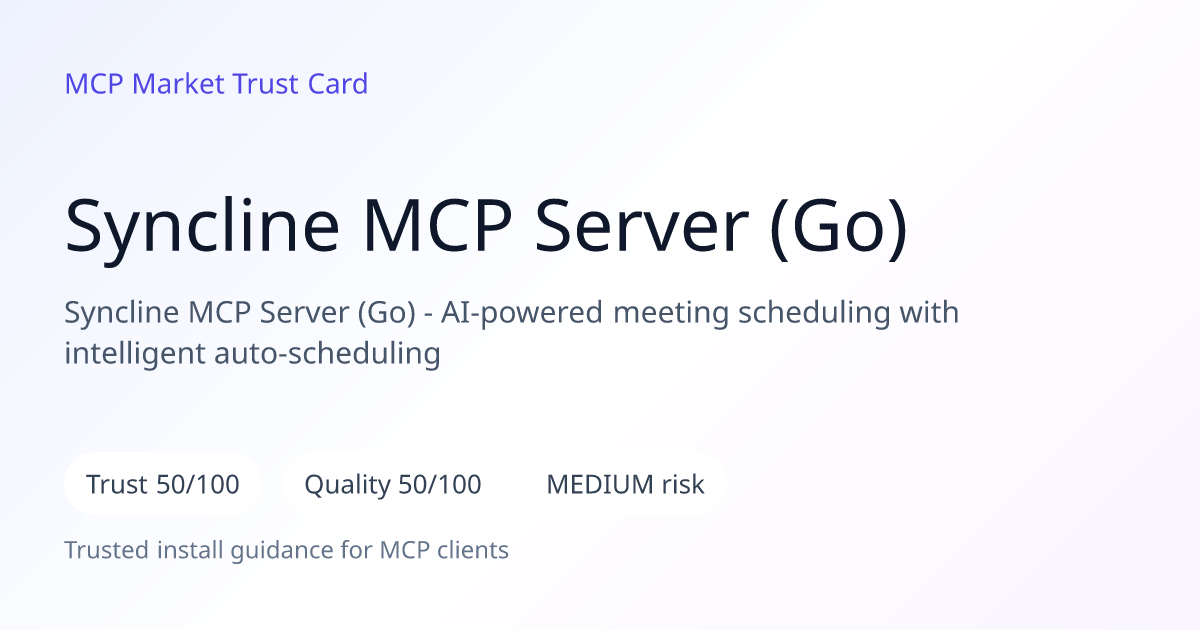 MCP Market Trust Card

Syncline MCP Server (Go)

Syncline MCP Server (Go) - AI-powered meeting scheduling with intelligent auto-scheduling

Trust 50/100

Quality 50/100

MEDIUM risk

Trusted install guidance for MCP clients